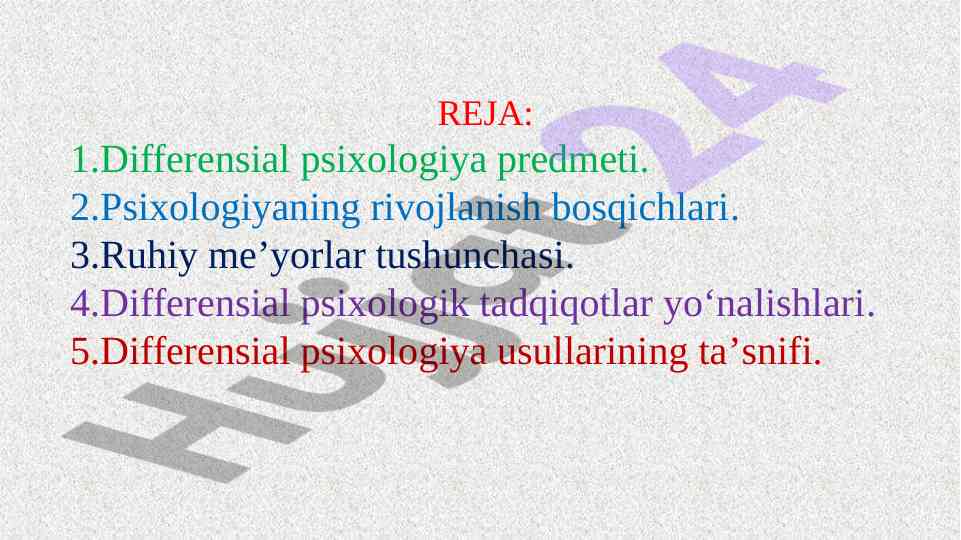 REJA:
1.Differensial psixologiya predmeti.
2.Psixologiyaning rivojlanish bosqichlari.
3.Ruhiy me’yorlar tushunchasi.
4.Differensial psixologik tadqiqotlar yo‘nalishlari.
5.Differensial psixologiya usullarining ta’snifi.

Hujjat24